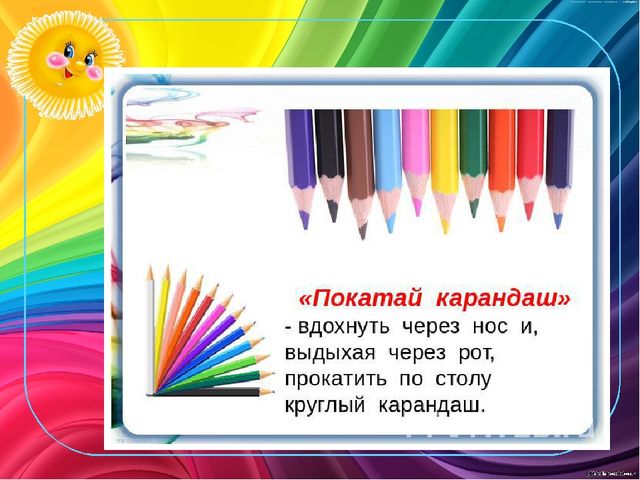 «Покатай карандаш»

- вдохнуть через нос и, выдыхая через рот, прокатить по столу круглый карандаш.